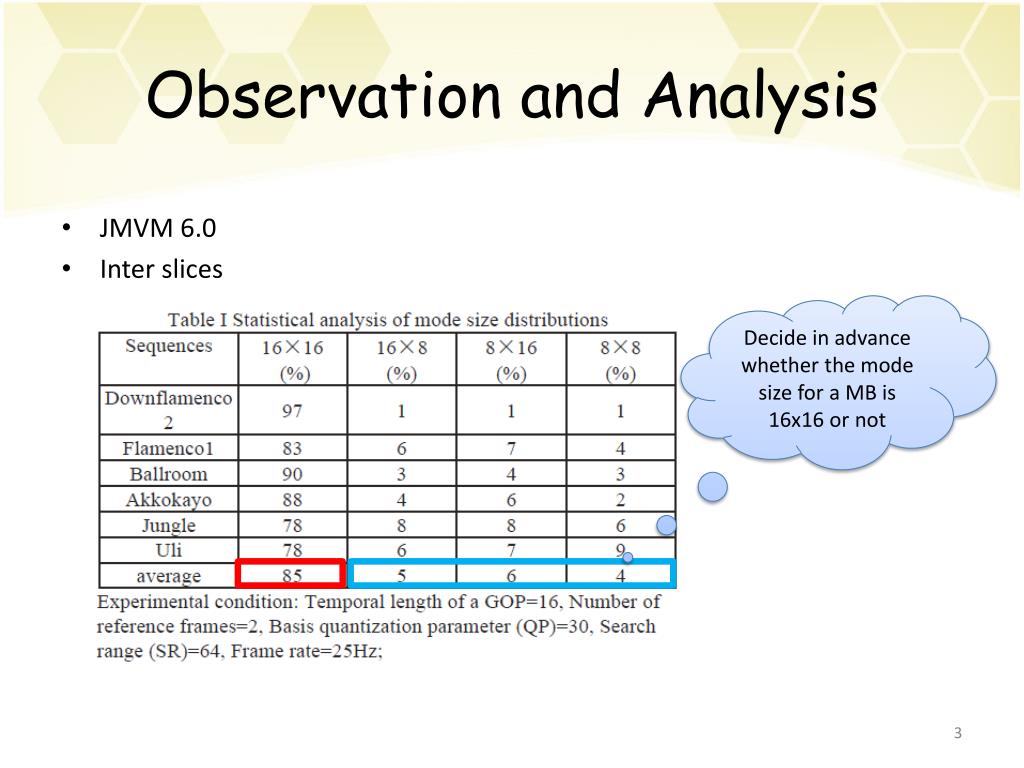 Observation and Analysis

• JMVM 6.0
• Inter slices

Table I Statistical analysis of mode size distributions

| Sequences | 16×16 (%) | 16×8 (%) | 8×16 (%) | 8×8 (%) |
|---|---|---|---|---|
| Downflamenco 2 | 97 | 1 | 1 | 1 |
| Flamenco1 | 83 | 6 | 7 | 4 |
| Ballroom | 90 | 3 | 4 | 3 |
| Akkokayo | 88 | 4 | 6 | 2 |
| Jungle | 78 | 8 | 8 | 6 |
| Uli | 78 | 6 | 7 | 9 |
| average | 85 | 5 | 6 | 4 |

Experimental condition: Temporal length of a GOP=16, Number of reference frames=2, Basis quantization parameter (QP)=30, Search range (SR)=64, Frame rate=25Hz;

Decide in advance whether the mode size for a MB is 16x16 or not

3